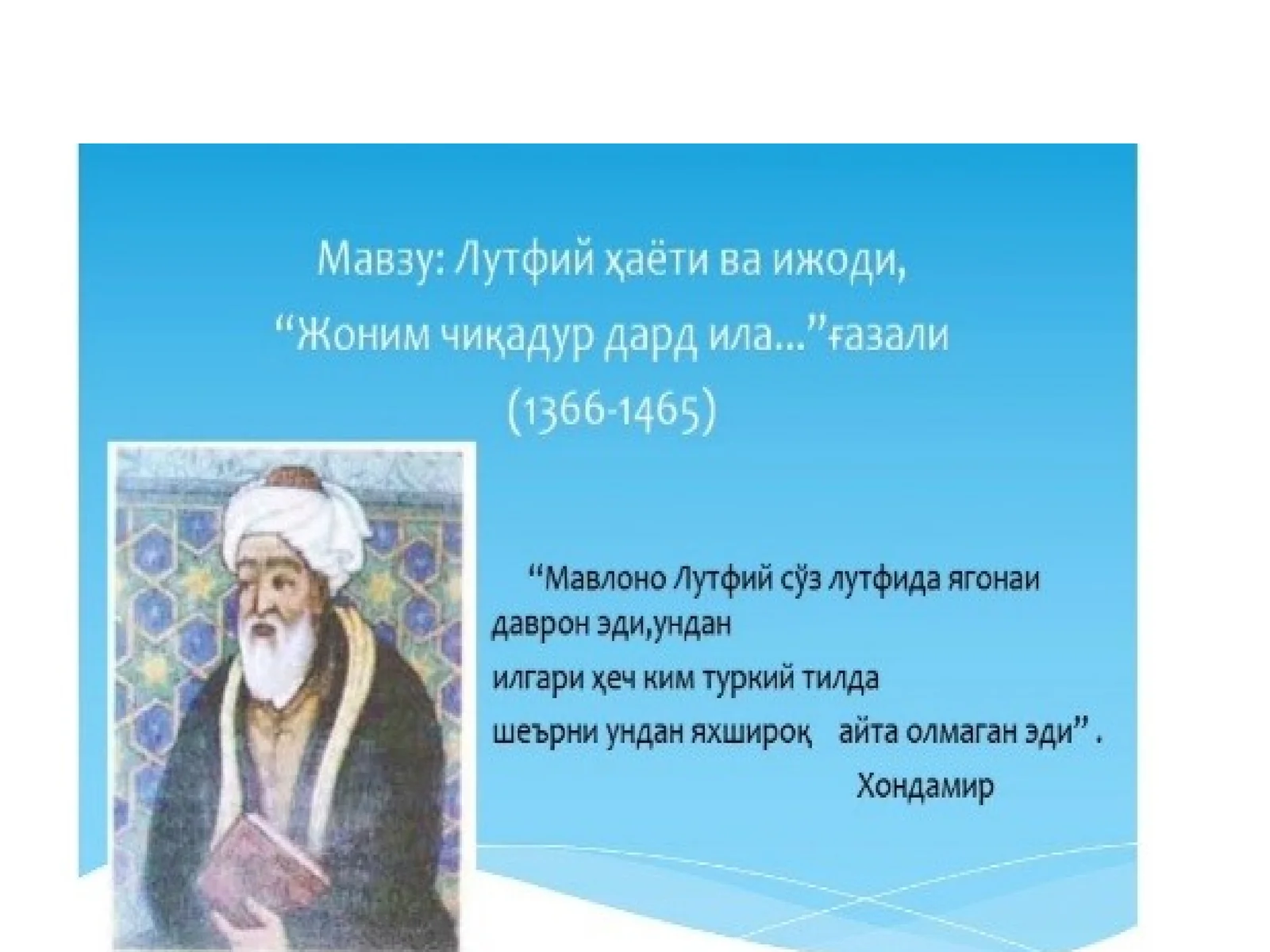 Мавзу: Лутфий ҳаёти ва ижоди,
“Жоним чиқадур дард ила...”ғазали
(1366-1465)

“Мавлоно Лутфий сўз лутфида ягонаи даврон эди,ундан
илгари ҳеч ким туркий тилда
шеърни ундан яхшироқ айта олмаган эди” .
Хондамир